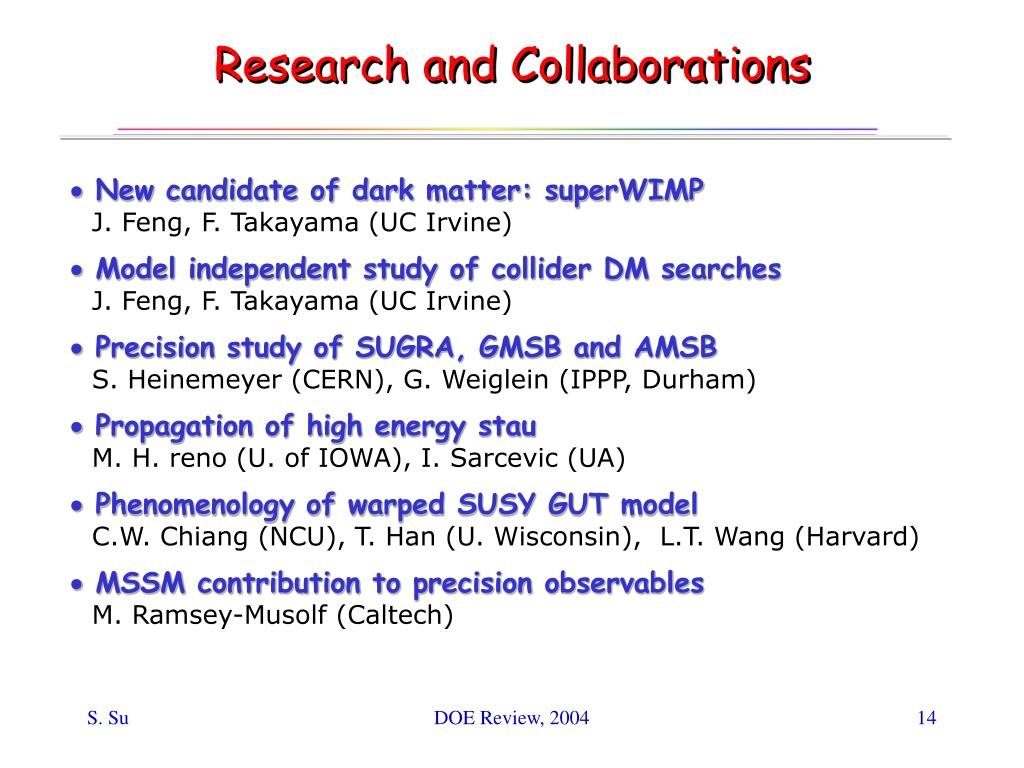 Research and Collaborations

• New candidate of dark matter: superWIMP
J. Feng, F. Takayama (UC Irvine)

• Model independent study of collider DM searches
J. Feng, F. Takayama (UC Irvine)

• Precision study of SUGRA, GMSB and AMSB
S. Heinemeyer (CERN), G. Weiglein (IPPP, Durham)

• Propagation of high energy stau
M. H. reno (U. of IOWA), I. Sarcevic (UA)

• Phenomenology of warped SUSY GUT model
C.W. Chiang (NCU), T. Han (U. Wisconsin), L.T. Wang (Harvard)

• MSSM contribution to precision observables
M. Ramsey-Musolf (Caltech)

S. Su

DOE Review, 2004

14